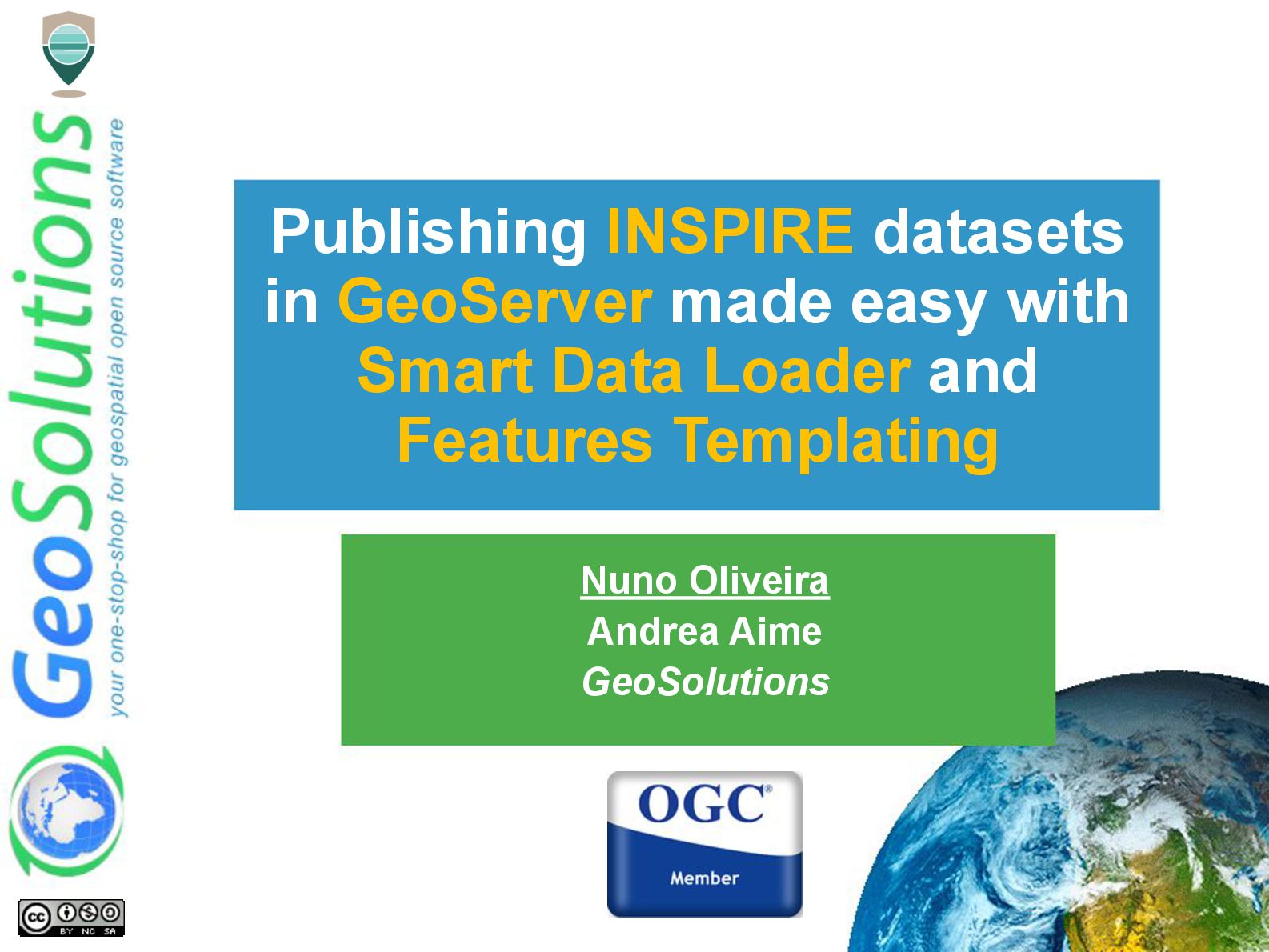 GeoSolutions
your one-stop-shop for geospatial open source software

Publishing INSPIRE datasets in GeoServer made easy with Smart Data Loader and Features Templating

Nuno Oliveira
Andrea Aime
GeoSolutions

OGC®
Member

cc BY NC SA